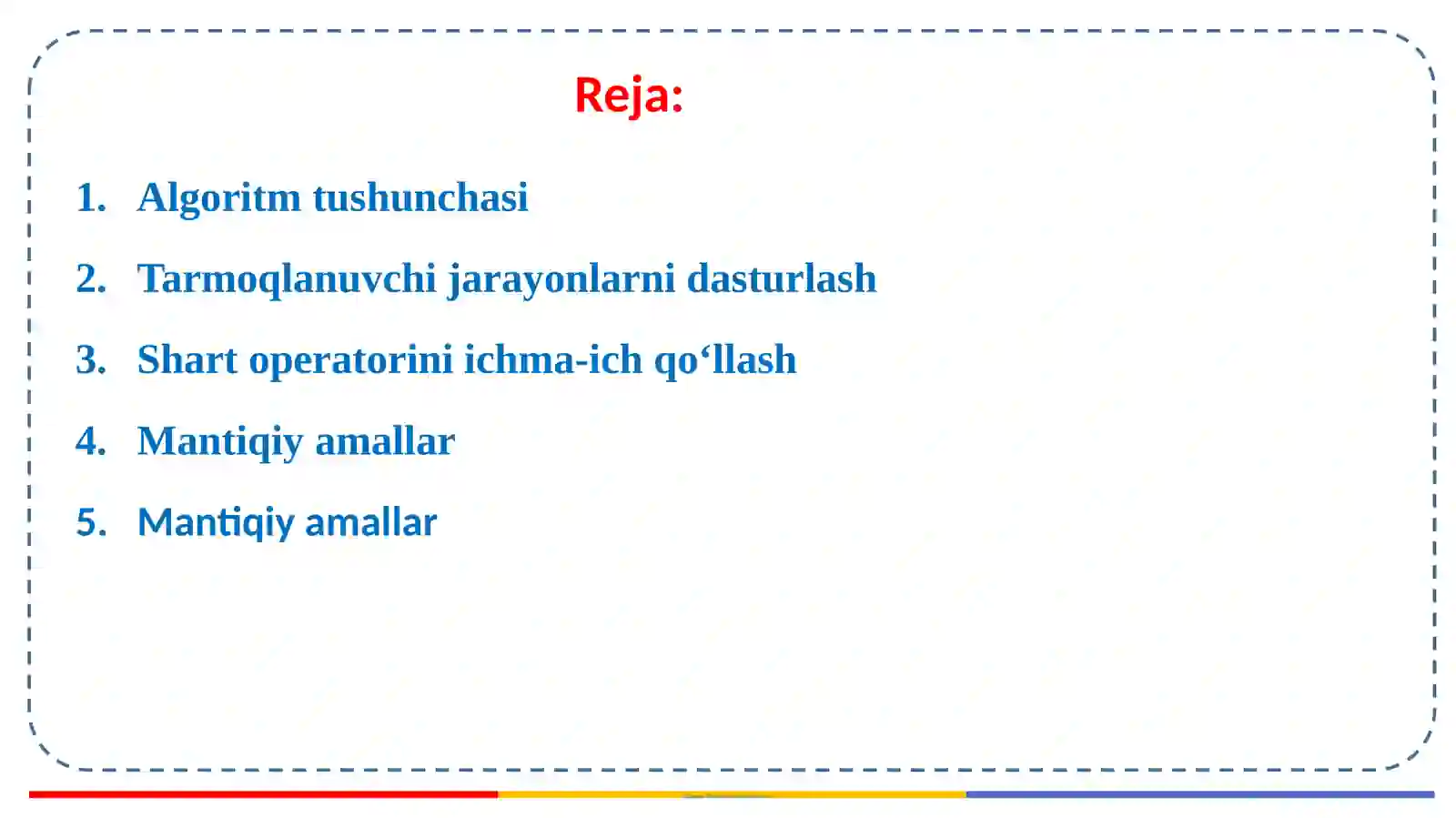 Reja:

1. Algoritm tushunchasi
2. Tarmoqlanuvchi jarayonlarni dasturlash
3. Shart operatorini ichma-ich qo‘llash
4. Mantiqiy amallar
5. Mantiqiy amallar